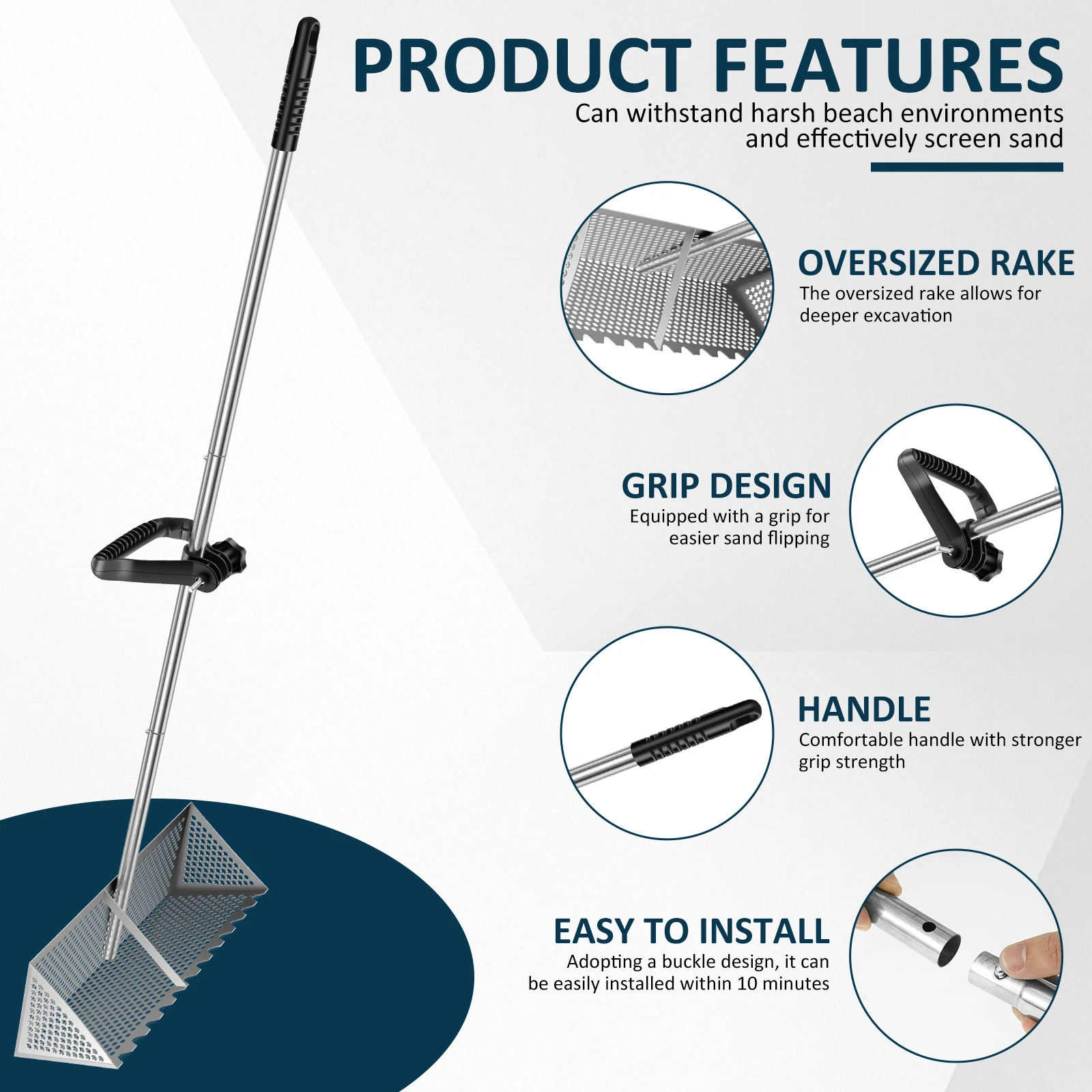 PRODUCT FEATURES
Can withstand harsh beach environments and effectively screen sand

OVERSIZED RAKE
The oversized rake allows for deeper excavation

GRIP DESIGN
Equipped with a grip for easier sand flipping

HANDLE
Comfortable handle with stronger grip strength

EASY TO INSTALL
Adopting a buckle design, it can be easily installed within 10 minutes